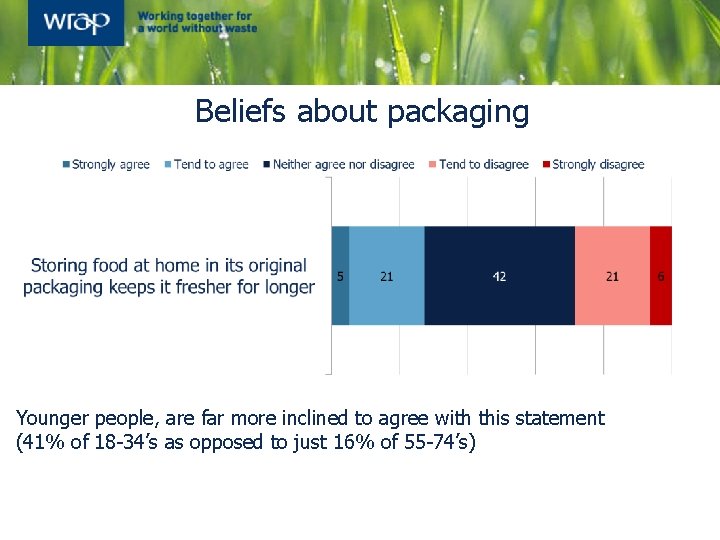 wrap

Working together for a world without waste

Beliefs about packaging

Strongly agree Tend to agree Neither agree nor disagree Tend to disagree Strongly disagree

Storing food at home in its original packaging keeps it fresher for longer

5 21 42 21 6

Younger people, are far more inclined to agree with this statement (41% of 18-34's as opposed to just 16% of 55-74's)